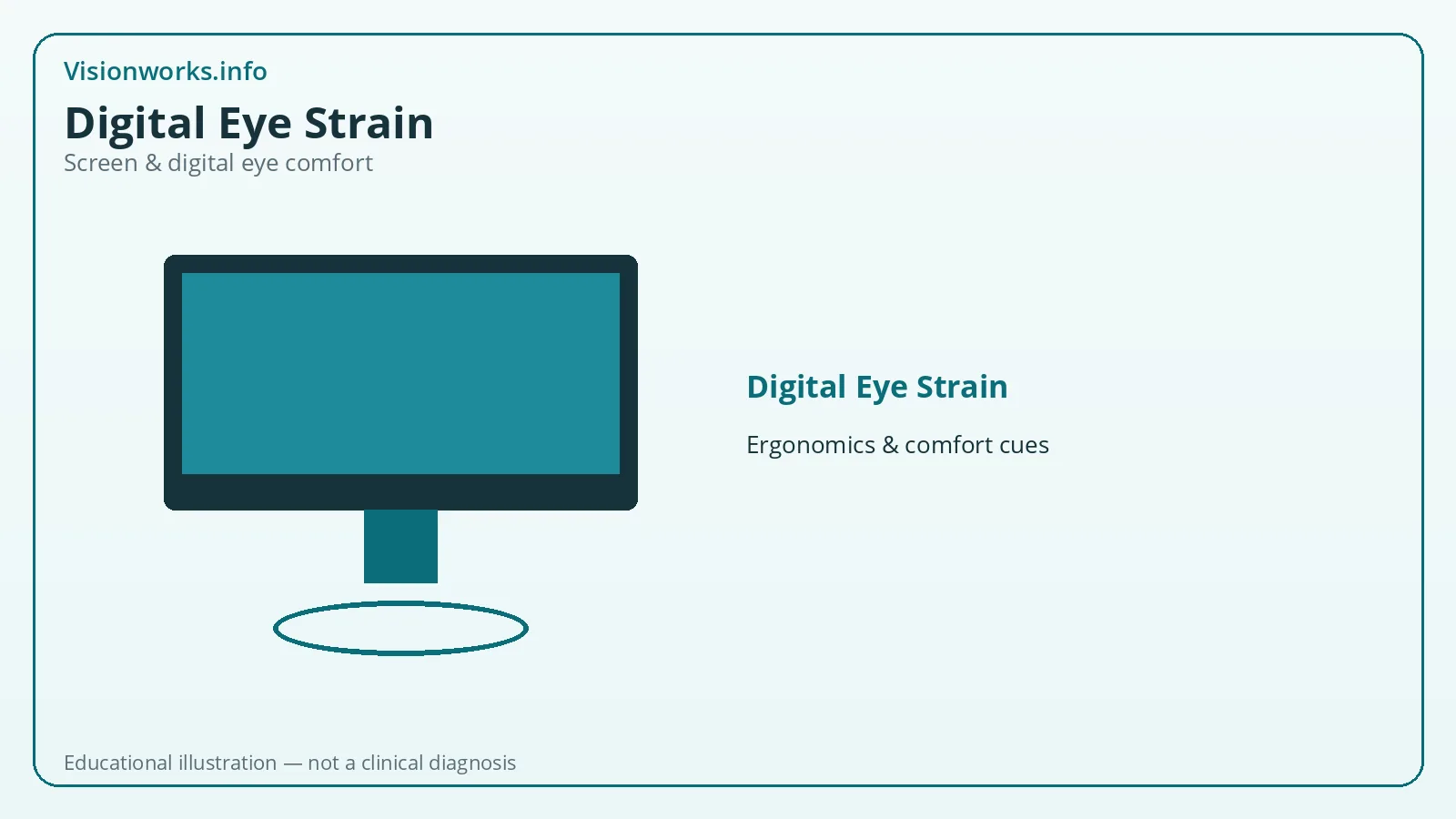 Visionworks.info

Digital Eye Strain

Screen & digital eye comfort

Digital Eye Strain

Ergonomics & comfort cues

Educational illustration — not a clinical diagnosis